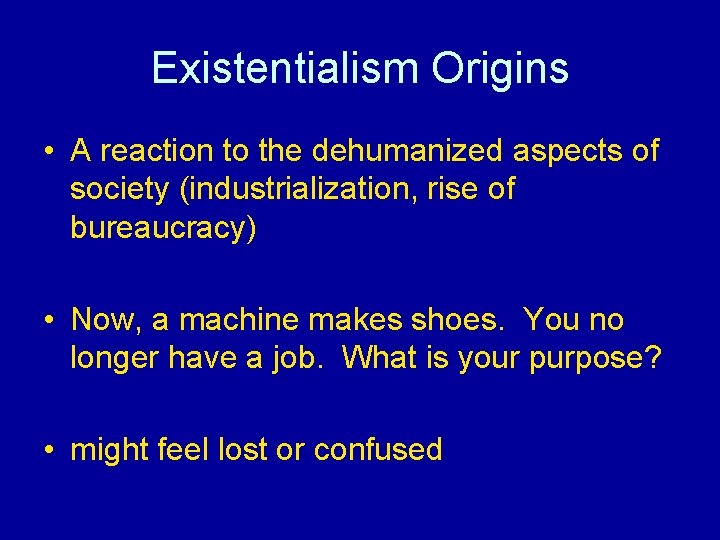 Existentialism Origins

• A reaction to the dehumanized aspects of society (industrialization, rise of bureaucracy)

• Now, a machine makes shoes. You no longer have a job. What is your purpose?

• might feel lost or confused